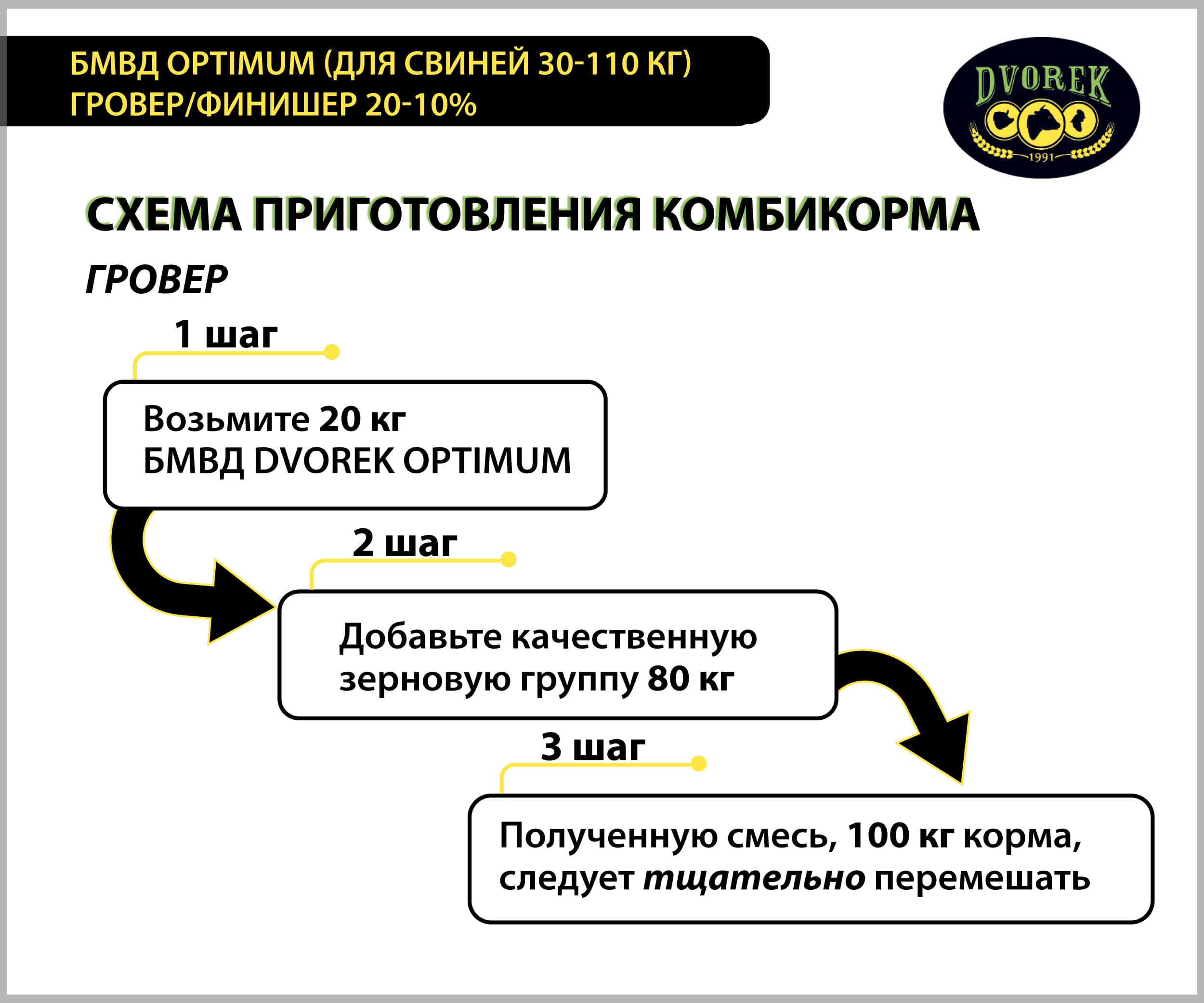 БМВД OPTIMUM (ДЛЯ СВИНЕЙ 30-110 КГ)
ГРОВЕР/ФИНИШЕР 20-10%

DVOREK
1991

СХЕМА ПРИГОТОВЛЕНИЯ КОМБИКОРМА

ГРОВЕР

1 шаг

Возьмите 20 кг БМВД DVOREK OPTIMUM

2 шаг

Добавьте качественную зерновую группу 80 кг

3 шаг

Полученную смесь, 100 кг корма, следует тщательно перемешать